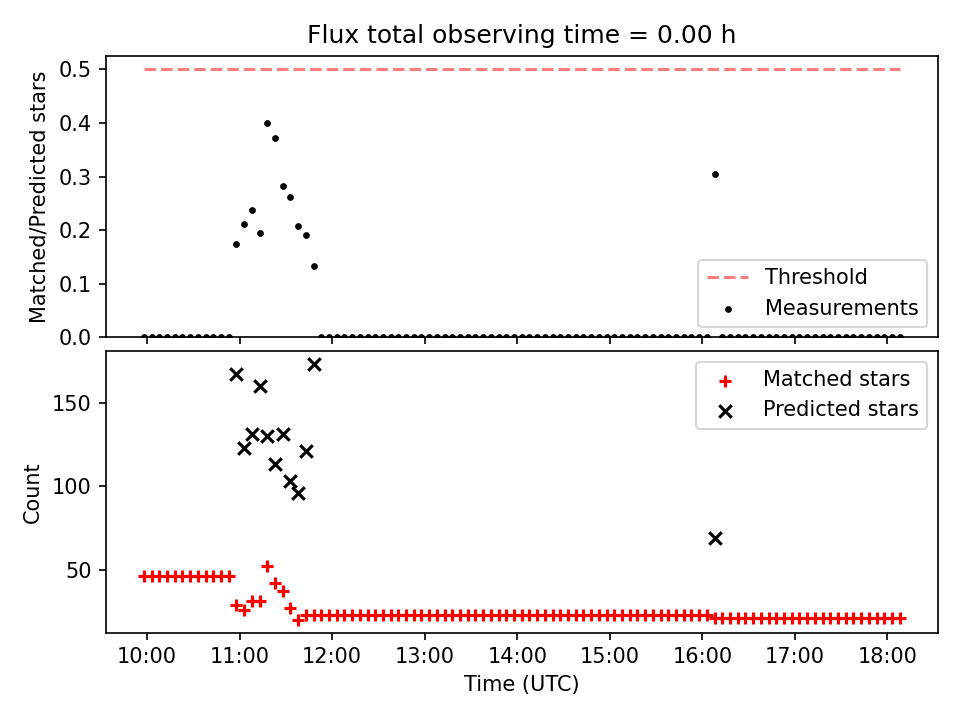 Flux total observing time = 0.00 h

Matched/Predicted stars

0.5
0.4
0.3
0.2
0.1
0.0

Threshold
Measurements

Count

150
100
50

Matched stars
Predicted stars

10:00 11:00 12:00 13:00 14:00 15:00 16:00 17:00 18:00

Time (UTC)